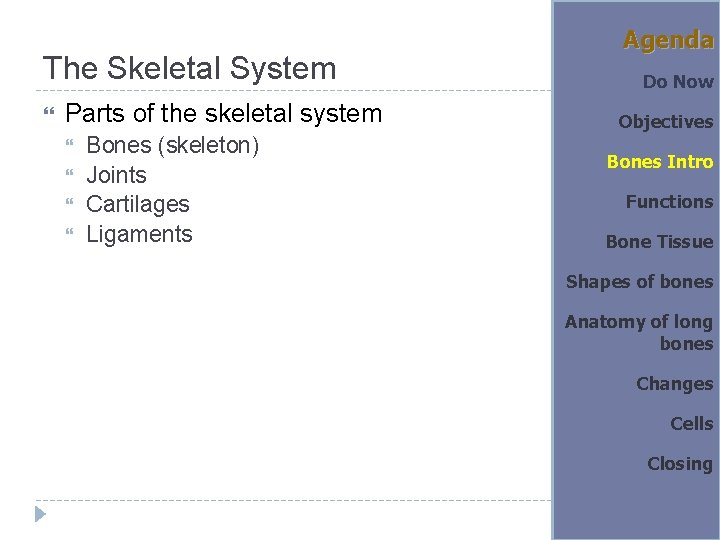 The Skeletal System

Parts of the skeletal system

Bones (skeleton)

Joints

Cartilages

Ligaments

Agenda

Do Now

Objectives

Bones Intro

Functions

Bone Tissue

Shapes of bones

Anatomy of long bones

Changes

Cells

Closing